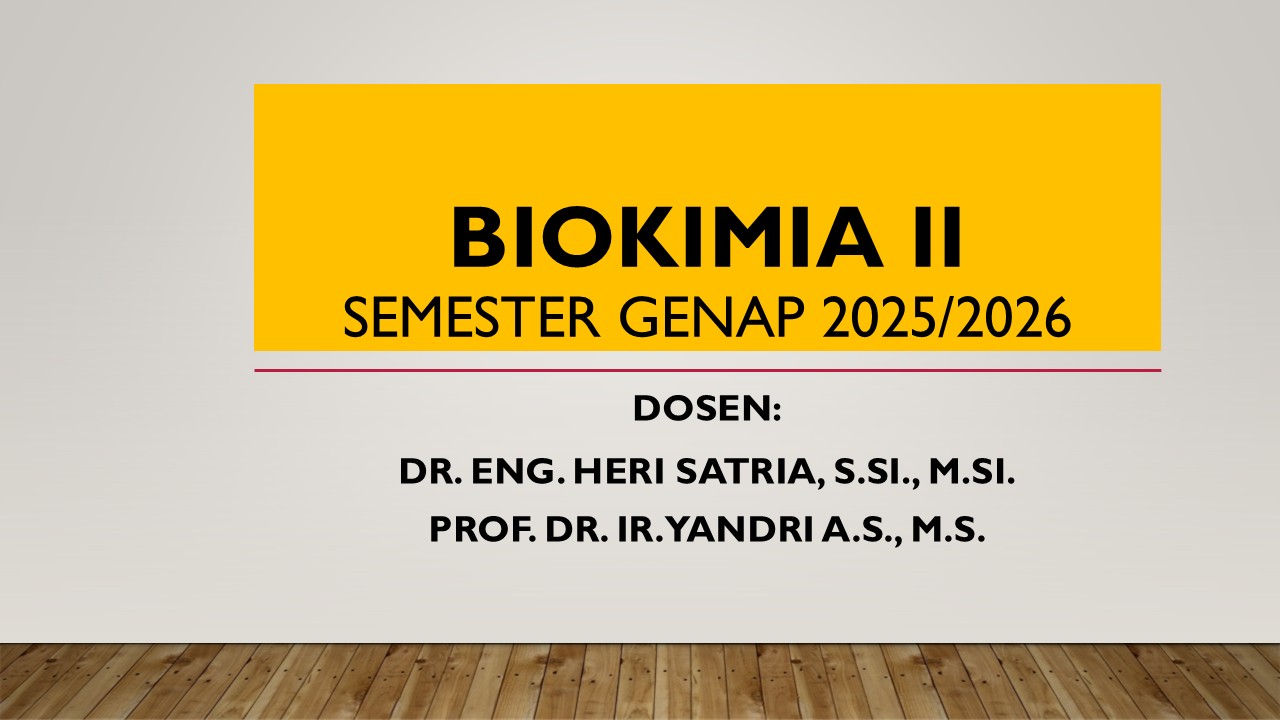 BIOKIMIA II
SEMESTER GENAP 2025/2026

DOSEN:

DR. ENG. HERI SATRIA, S.SI., M.SI.

PROF. DR. IR. YANDRI A.S., M.S.